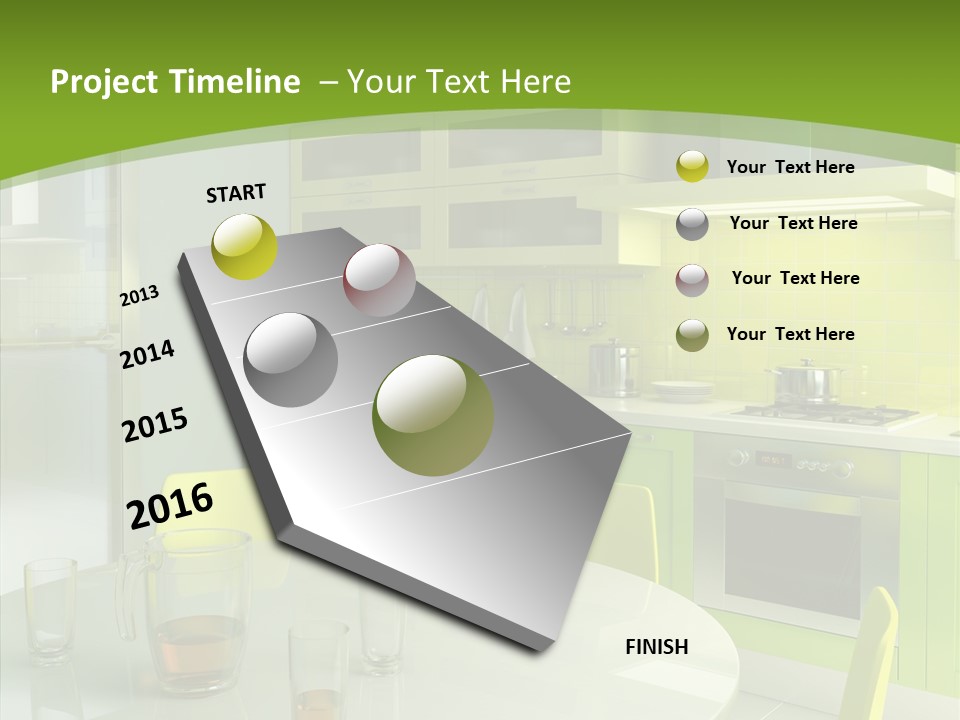 Project Timeline – Your Text Here

START

2013

2014

2015

2016

FINISH

Your Text Here

Your Text Here

Your Text Here

Your Text Here